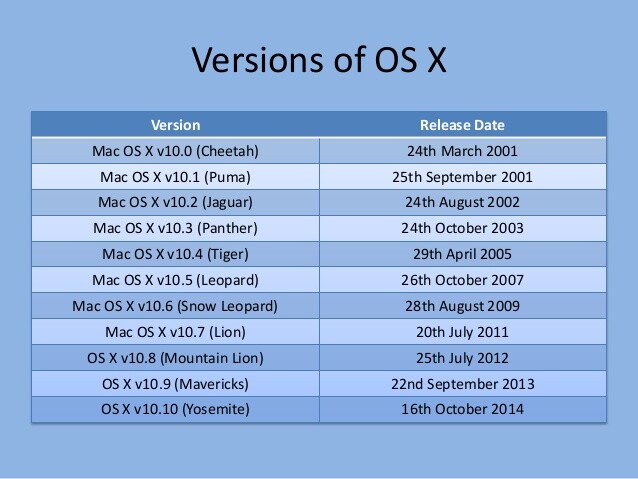 Versions of OS X

| Version | Release Date |
|---|---|
| Mac OS X v10.0 (Cheetah) | 24th March 2001 |
| Mac OS X v10.1 (Puma) | 25th September 2001 |
| Mac OS X v10.2 (Jaguar) | 24th August 2002 |
| Mac OS X v10.3 (Panther) | 24th October 2003 |
| Mac OS X v10.4 (Tiger) | 29th April 2005 |
| Mac OS X v10.5 (Leopard) | 26th October 2007 |
| Mac OS X v10.6 (Snow Leopard) | 28th August 2009 |
| Mac OS X v10.7 (Lion) | 20th July 2011 |
| OS X v10.8 (Mountain Lion) | 25th July 2012 |
| OS X v10.9 (Mavericks) | 22nd September 2013 |
| OS X v10.10 (Yosemite) | 16th October 2014 |